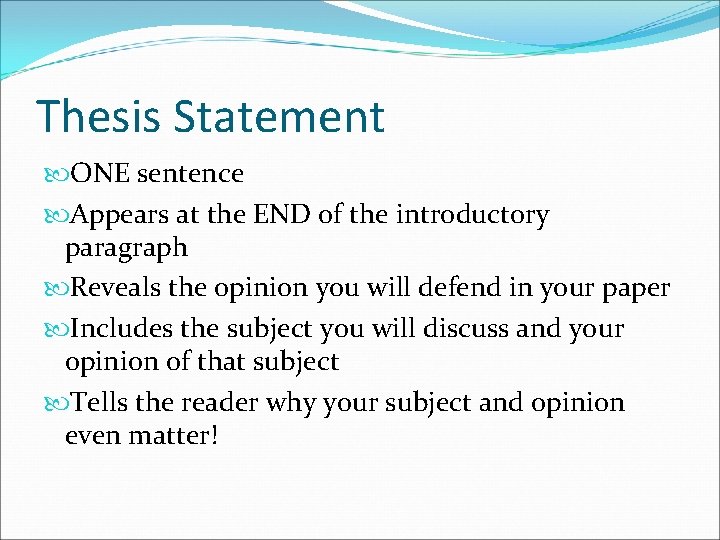 Thesis Statement

ONE sentence

Appears at the END of the introductory paragraph

Reveals the opinion you will defend in your paper

Includes the subject you will discuss and your opinion of that subject

Tells the reader why your subject and opinion even matter!